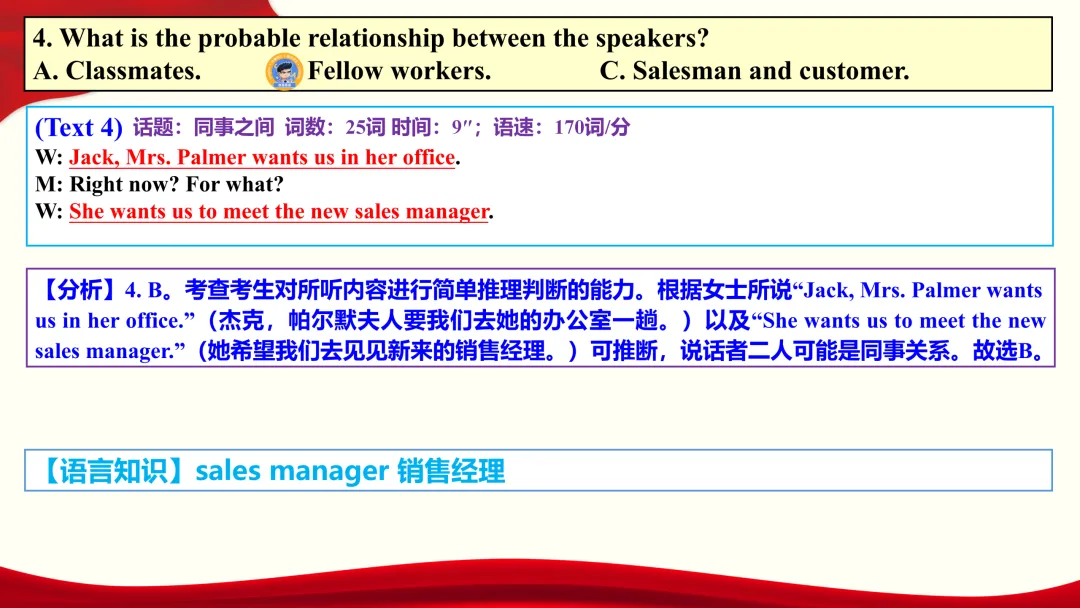 4. What is the probable relationship between the speakers?
A. Classmates. Fellow workers. C. Salesman and customer.

(Text 4) 话题：同事之间 词数：25词 时间：9″；语速：170词/分
W: Jack, Mrs. Palmer wants us in her office.
M: Right now? For what?
W: She wants us to meet the new sales manager.

【分析】4. B。考查考生对所听内容进行简单推理判断的能力。根据女士所说“Jack, Mrs. Palmer wants us in her office.”（杰克，帕尔默夫人要我们去她的办公室一趟。）以及“She wants us to meet the new sales manager.”（她希望我们去见见新来的销售经理。）可推断，说话者二人可能是同事关系。故选B。

【语言知识】sales manager 销售经理